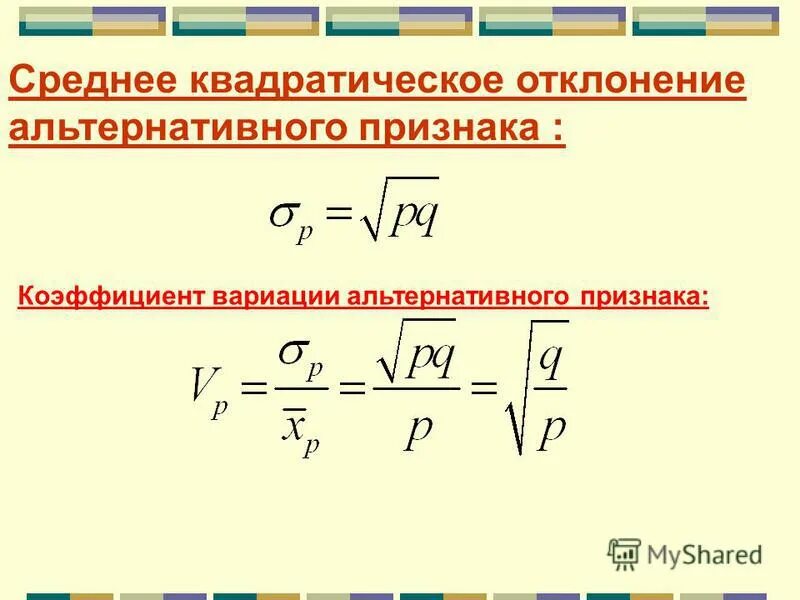 Среднее квадратическое отклонение альтернативного признака :

$\sigma_p = \sqrt{pq}$

Коэффициент вариации альтернативного признака:

$V_p = \frac{\sigma_p}{\bar{x}_p} = \frac{\sqrt{pq}}{p} = \sqrt{\frac{q}{p}}$

MyShared